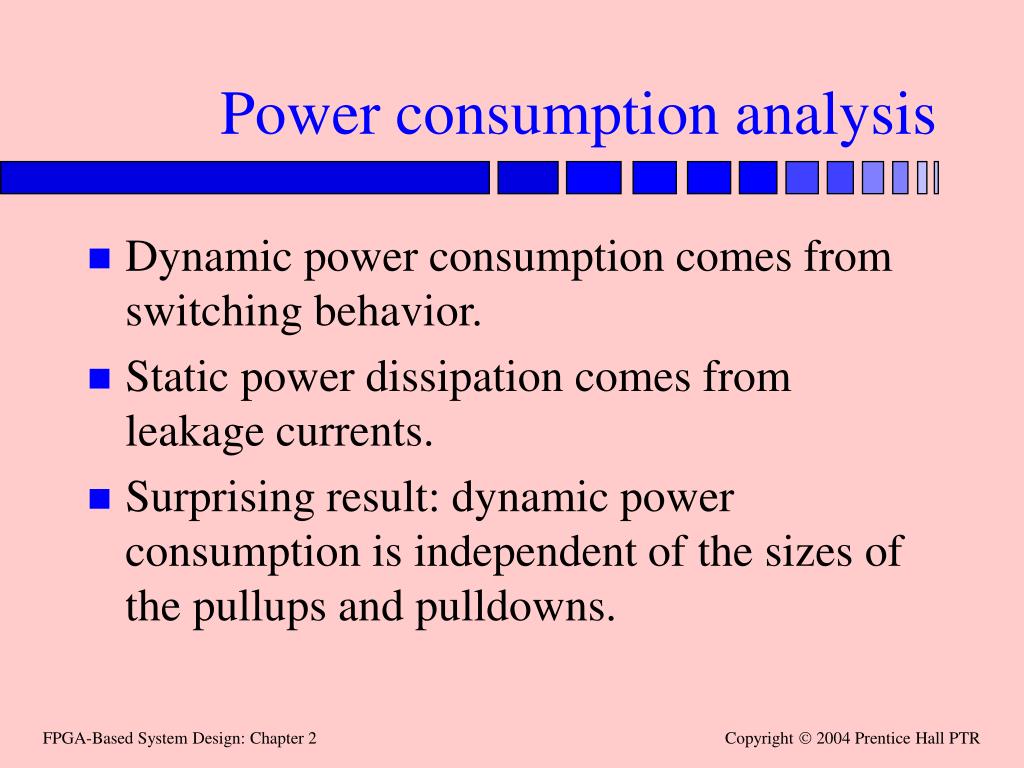 Power consumption analysis

- Dynamic power consumption comes from switching behavior.
- Static power dissipation comes from leakage currents.
- Surprising result: dynamic power consumption is independent of the sizes of the pullups and pulldowns.

FPGA-Based System Design: Chapter 2

Copyright © 2004 Prentice Hall PTR